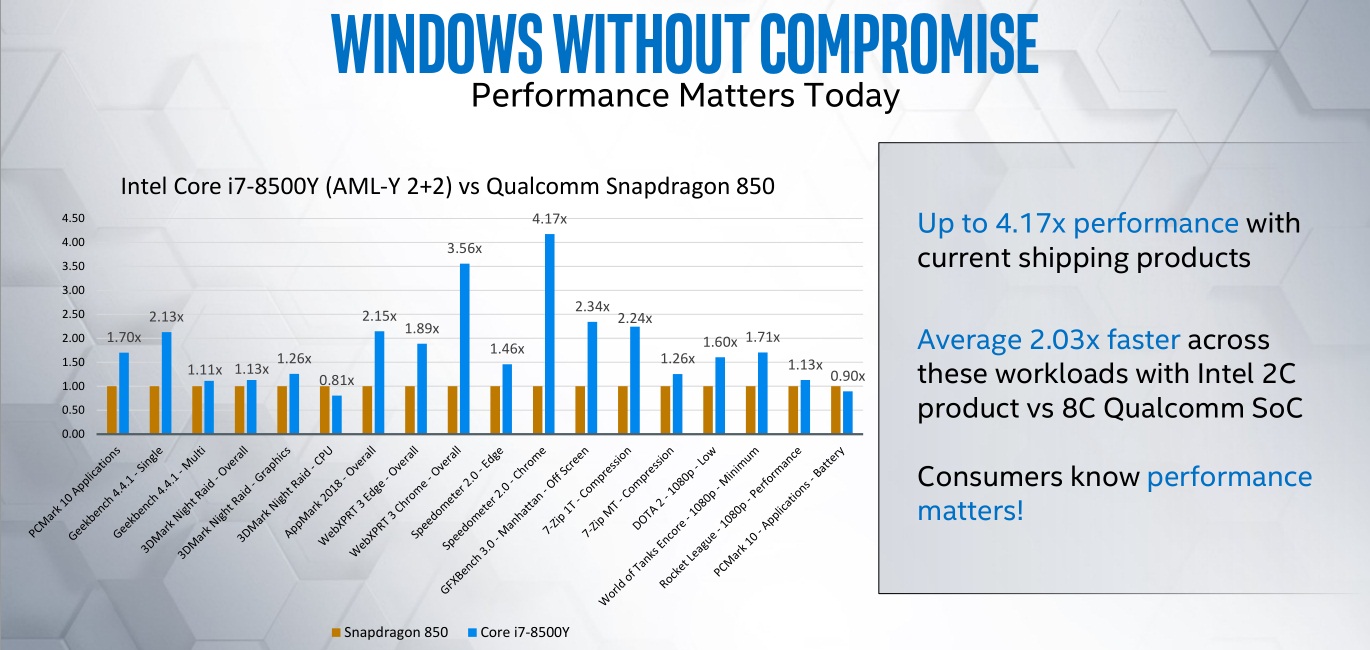 WINDOWS WITHOUT COMPROMISE
Performance Matters Today

Intel Core i7-8500Y (AML-Y 2+2) vs Qualcomm Snapdragon 850

4.50
4.00
3.50
3.00
2.50
2.00
1.50
1.00
0.50
0.00

1.70x
2.13x
1.11x
1.13x
1.26x
0.81x
2.15x
1.89x
3.56x
1.46x
4.17x
2.34x
2.24x
1.26x
1.60x
1.71x
1.13x
0.90x

PCMark 10 Applications
Geekbench 4.4.1 - Single
Geekbench 4.4.1 - Multi
3DMark Night Raid - Overall
3DMark Night Raid - Graphics
3DMark Night Raid - CPU
AppMark 2018 - Overall
WebXPRT 3 Edge - Overall
WebXPRT 3 Chrome - Overall
Speedometer 2.0 - Edge
Speedometer 2.0 - Chrome
GFXBench 3.0 - Manhattan - Off Screen
7-Zip 1T - Compression
7-Zip MT - Compression
DOTA 2 - 1080p - Low
World of Tanks Encore - 1080p - Minimum
Rocket League - 1080p - Performance
PCMark 10 - Applications - Battery

Snapdragon 850
Core i7-8500Y

Up to 4.17x performance with current shipping products

Average 2.03x faster across these workloads with Intel 2C product vs 8C Qualcomm SoC

Consumers know performance matters!